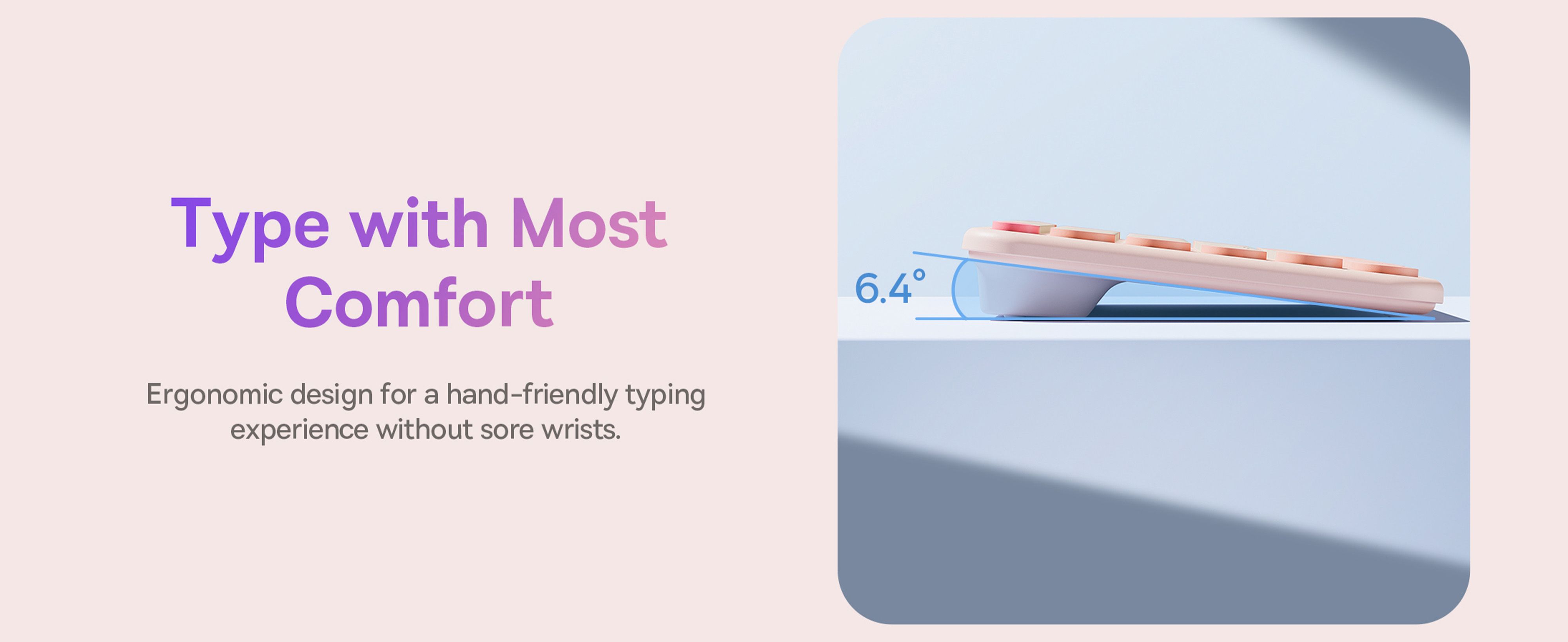 Type with Most Comfort

Ergonomic design for a hand-friendly typing experience without sore wrists.

6.4°